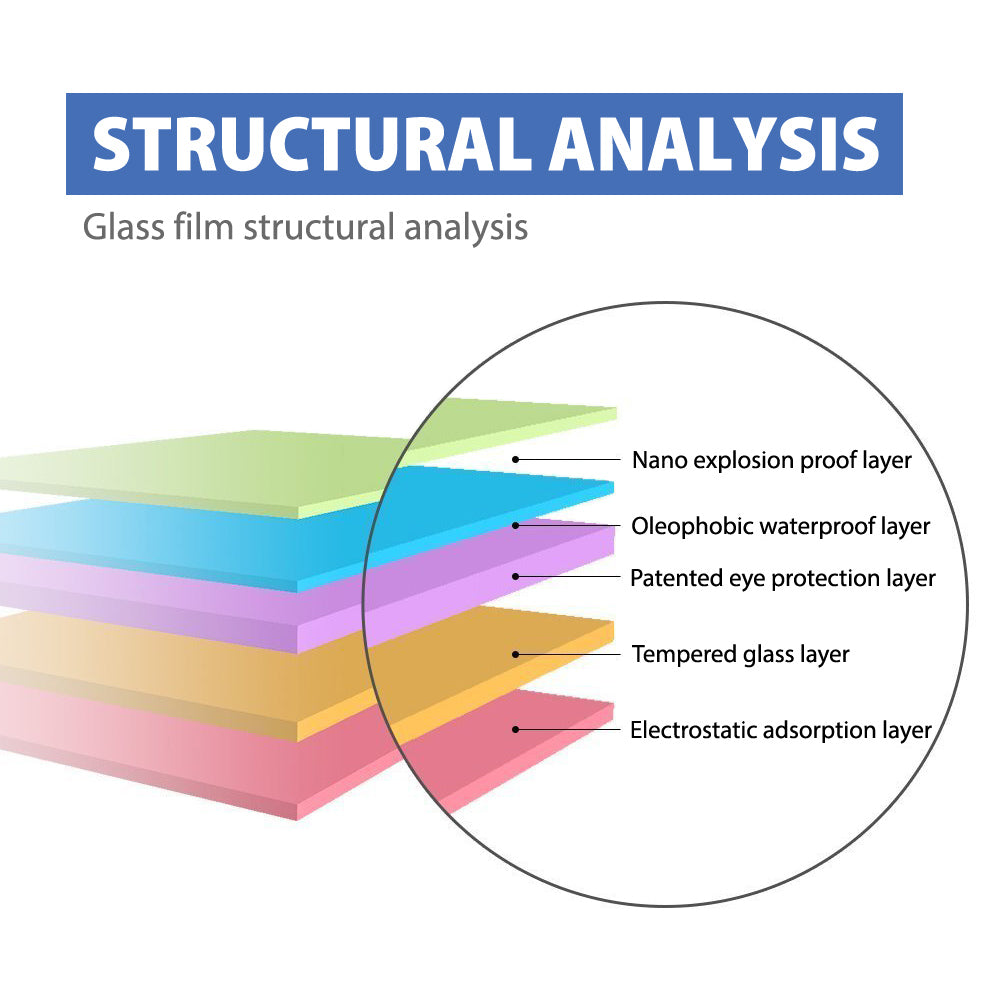 STRUCTURAL ANALYSIS

Glass film structural analysis

Nano explosion proof layer

Oleophobic waterproof layer

Patented eye protection layer

Tempered glass layer

Electrostatic adsorption layer